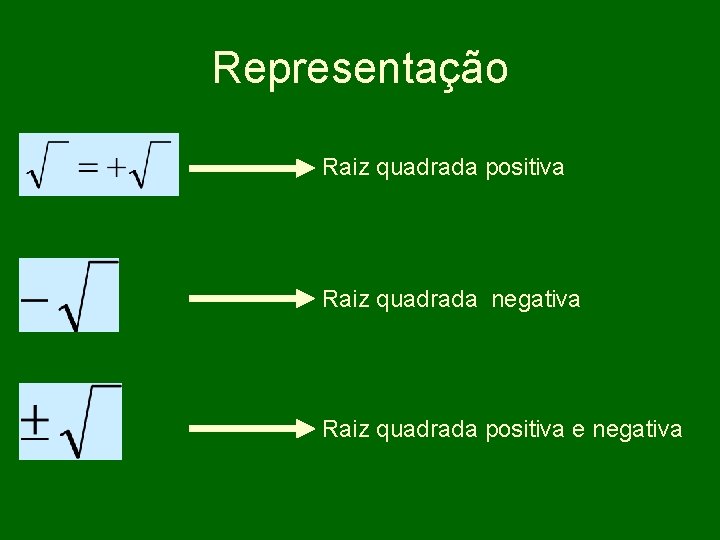 Representação

$\sqrt{\ } = +\sqrt{\ }$ Raiz quadrada positiva

$-\sqrt{\ }$ Raiz quadrada  negativa

$\pm\sqrt{\ }$ Raiz quadrada positiva e negativa